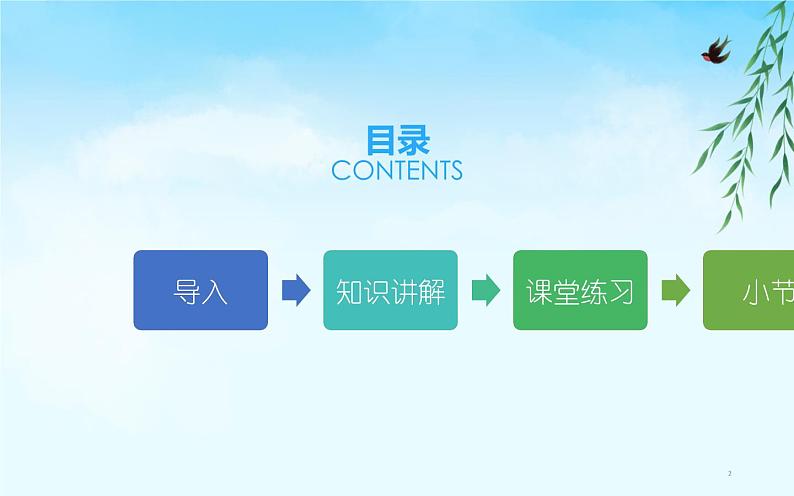 目录
CONTENTS

导入

知识讲解

课堂练习

小节

2